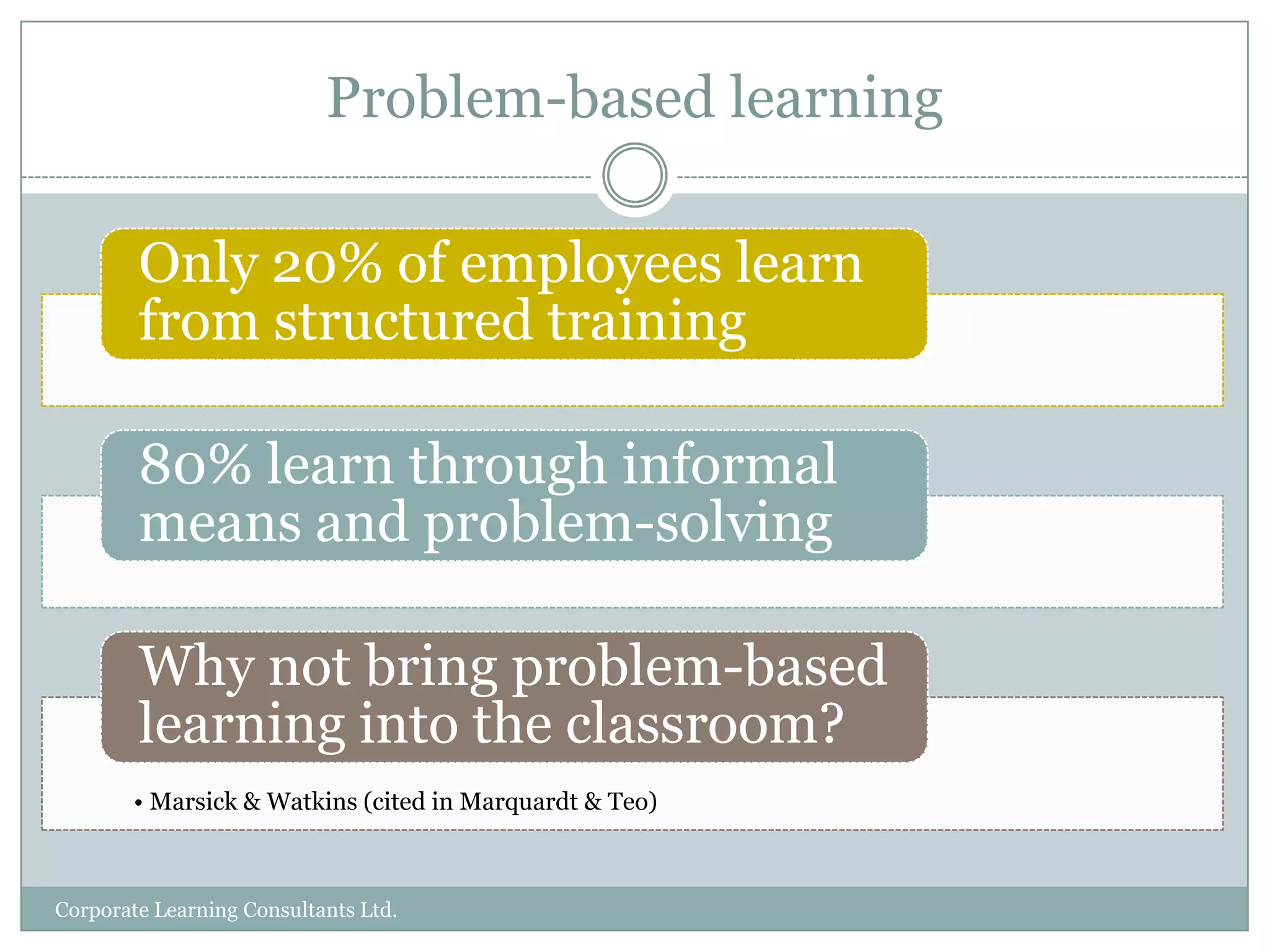 Problem-based learning

Only 20% of employees learn from structured training

80% learn through informal means and problem-solving

Why not bring problem-based learning into the classroom?

• Marsick & Watkins (cited in Marquardt & Teo)

Corporate Learning Consultants Ltd.